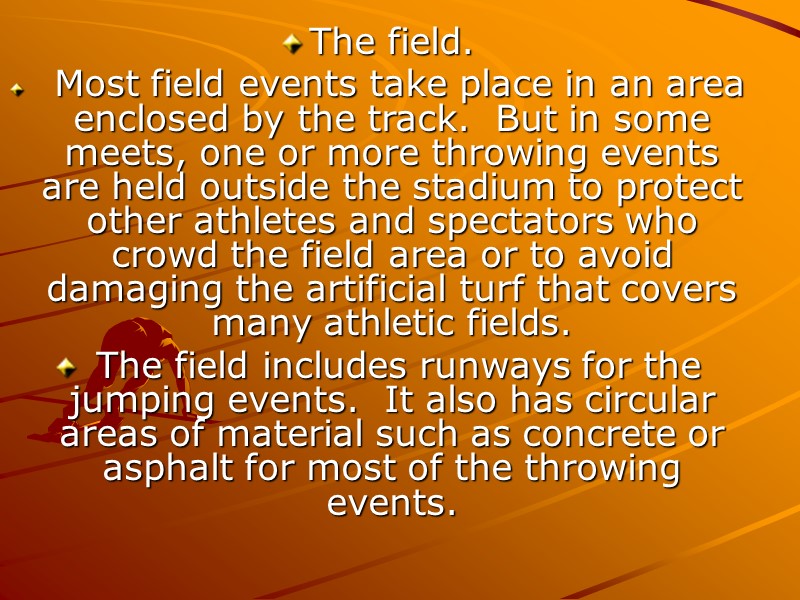 The field.

Most field events take place in an area enclosed by the track. But in some meets, one or more throwing events are held outside the stadium to protect other athletes and spectators who crowd the field area or to avoid damaging the artificial turf that covers many athletic fields.

The field includes runways for the jumping events. It also has circular areas of material such as concrete or asphalt for most of the throwing events.